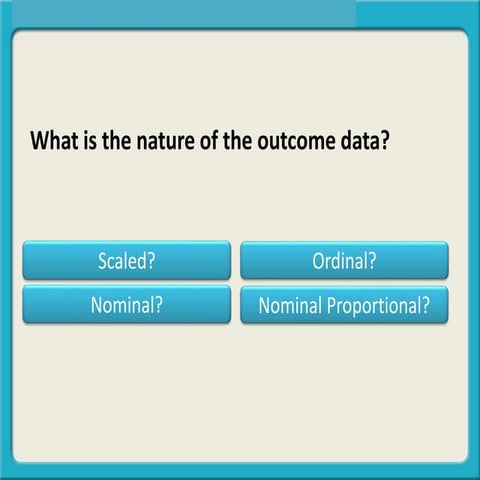 What is the nature of the outcome data?

Scaled?

Ordinal?

Nominal?

Nominal Proportional?